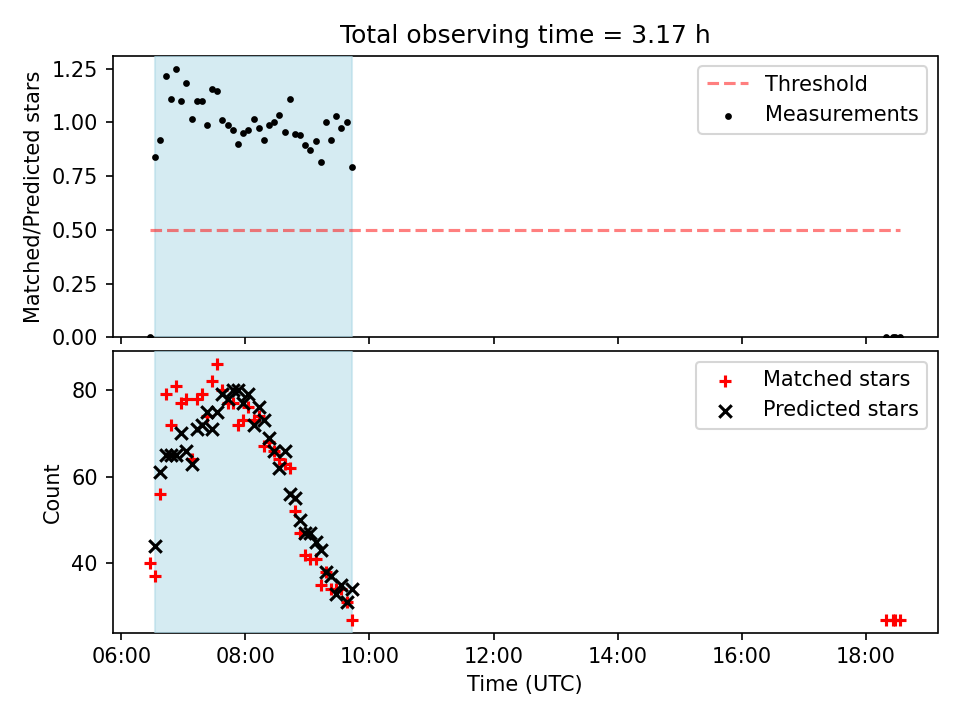 Total observing time = 3.17 h

Matched/Predicted stars

1.25
1.00
0.75
0.50
0.25
0.00

Threshold
Measurements

Count

80
60
40

Matched stars
Predicted stars

06:00
08:00
10:00
12:00
14:00
16:00
18:00

Time (UTC)